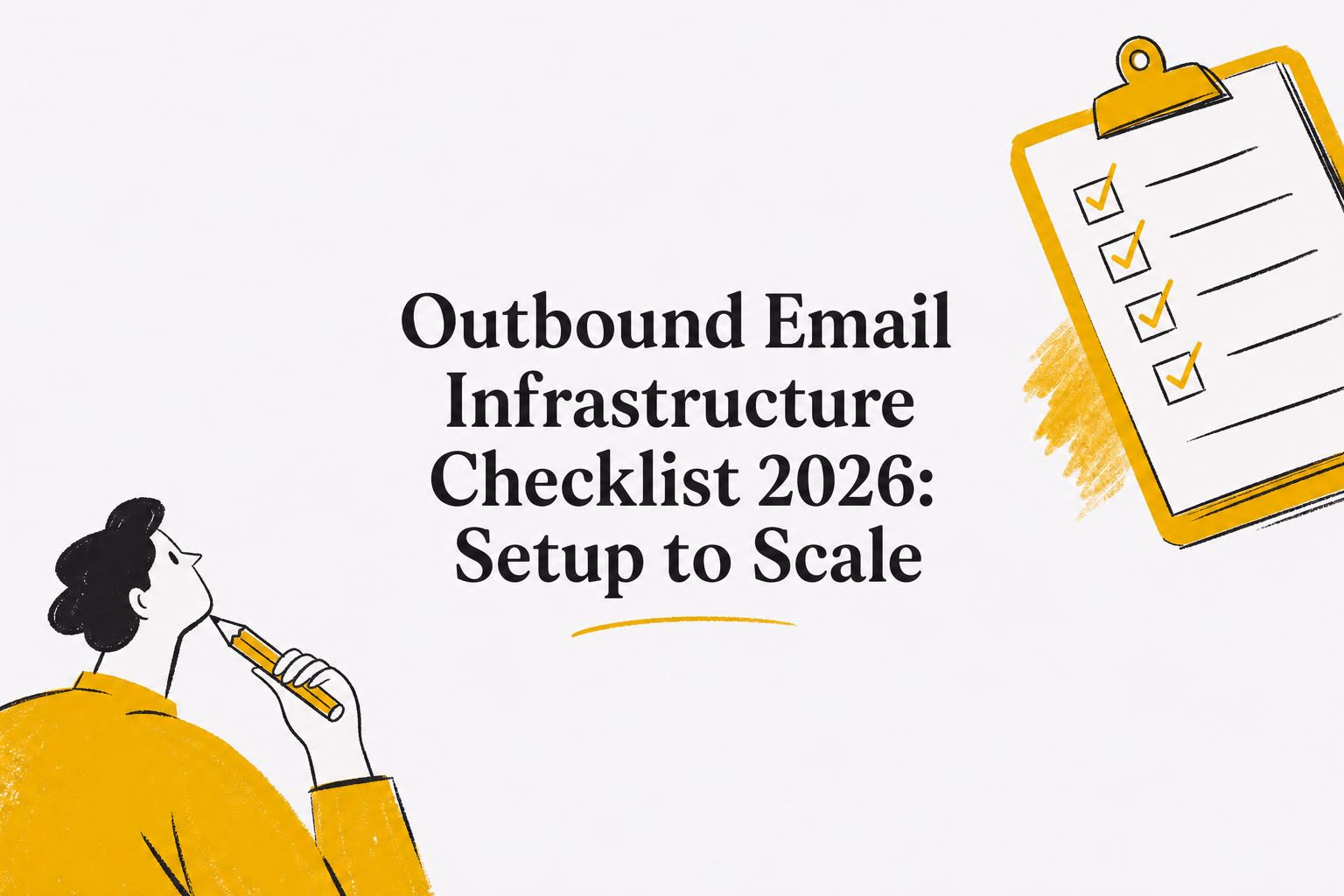 Outbound Email Infrastructure Checklist 2026: Setup to Scale